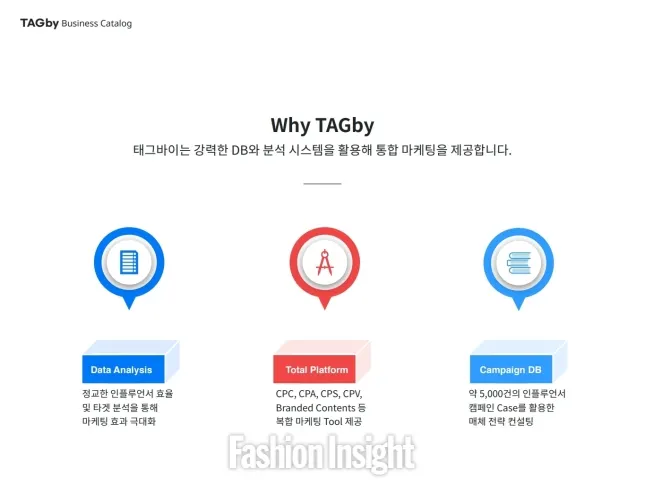 TAGby Business Catalog

Why TAGby

태그바이는 강력한 DB와 분석 시스템을 활용해 통합 마케팅을 제공합니다.

Data Analysis

정교한 인플루언서 효율 및 타겟 분석을 통해 마케팅 효과 극대화

Total Platform

CPC, CPA, CPS, CPV, Branded Contents 등 복합 마케팅 Tool 제공

Campaign DB

약 5,000건의 인플루언서 캠페인 Case를 활용한 매체 전략 컨설팅

Fashion Insight